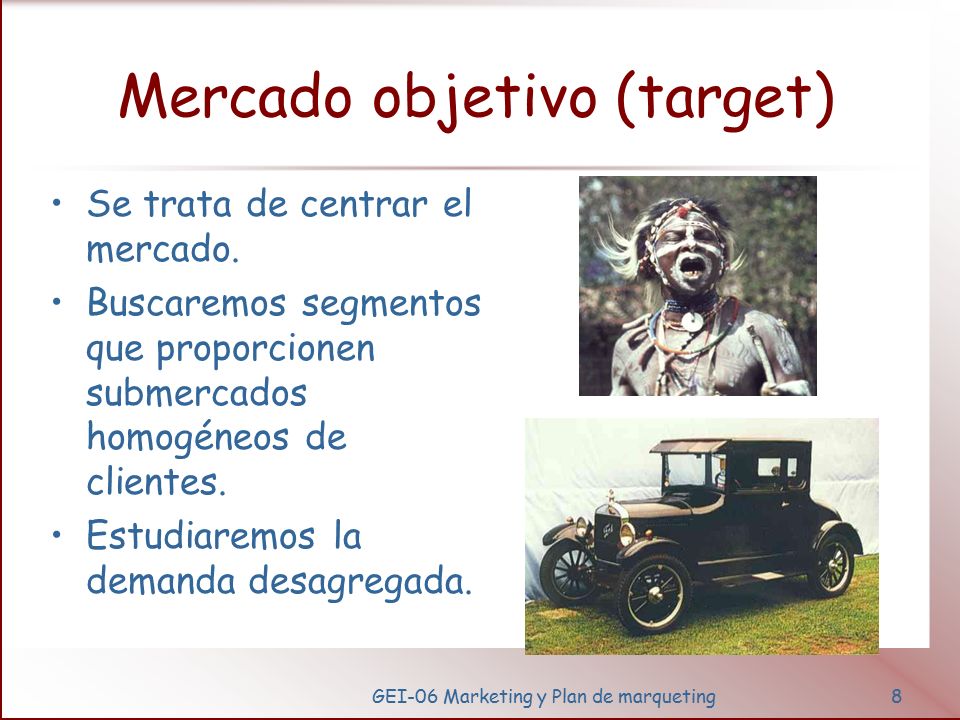 Mercado objetivo (target)

• Se trata de centrar el mercado.

• Buscaremos segmentos que proporcionen submercados homogéneos de clientes.

• Estudiaremos la demanda desagregada.

GEI-06 Marketing y Plan de marqueting

8